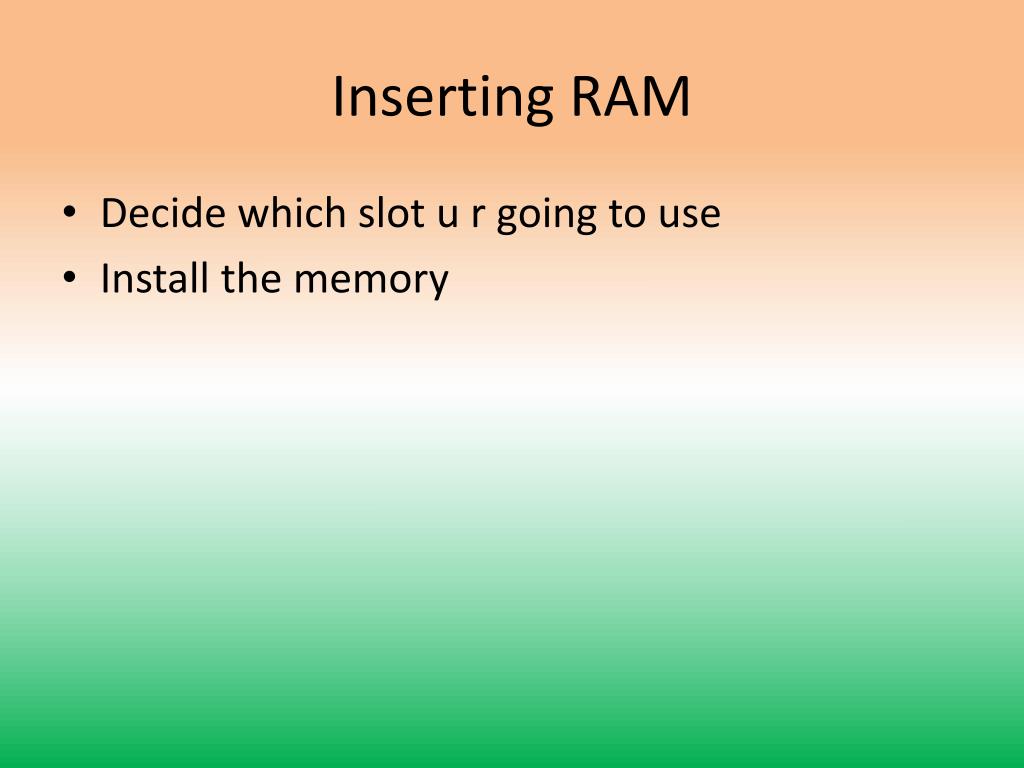 Inserting RAM

• Decide which slot u r going to use
• Install the memory